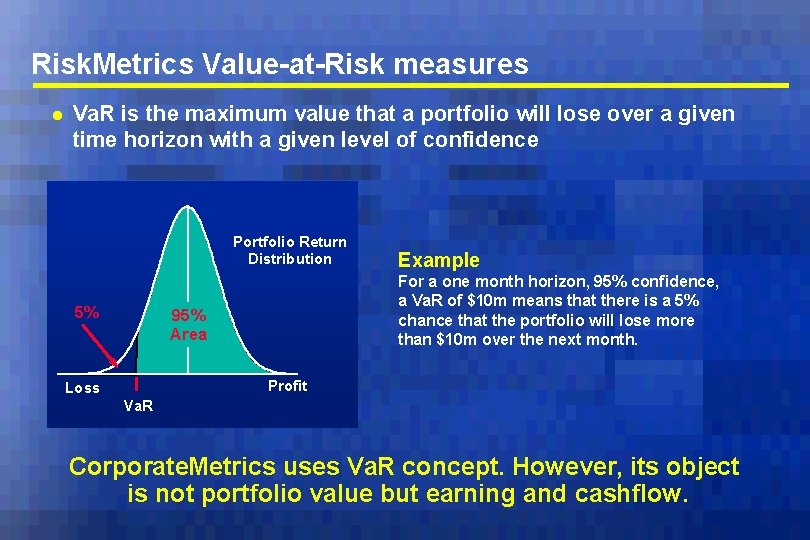 RiskMetrics Value-at-Risk measures

● VaR is the maximum value that a portfolio will lose over a given time horizon with a given level of confidence

Portfolio Return Distribution

5%

95% Area

Loss

VaR

Profit

Example
For a one month horizon, 95% confidence, a VaR of \$10m means that there is a 5% chance that the portfolio will lose more than \$10m over the next month.

CorporateMetrics uses VaR concept. However, its object is not portfolio value but earning and cashflow.